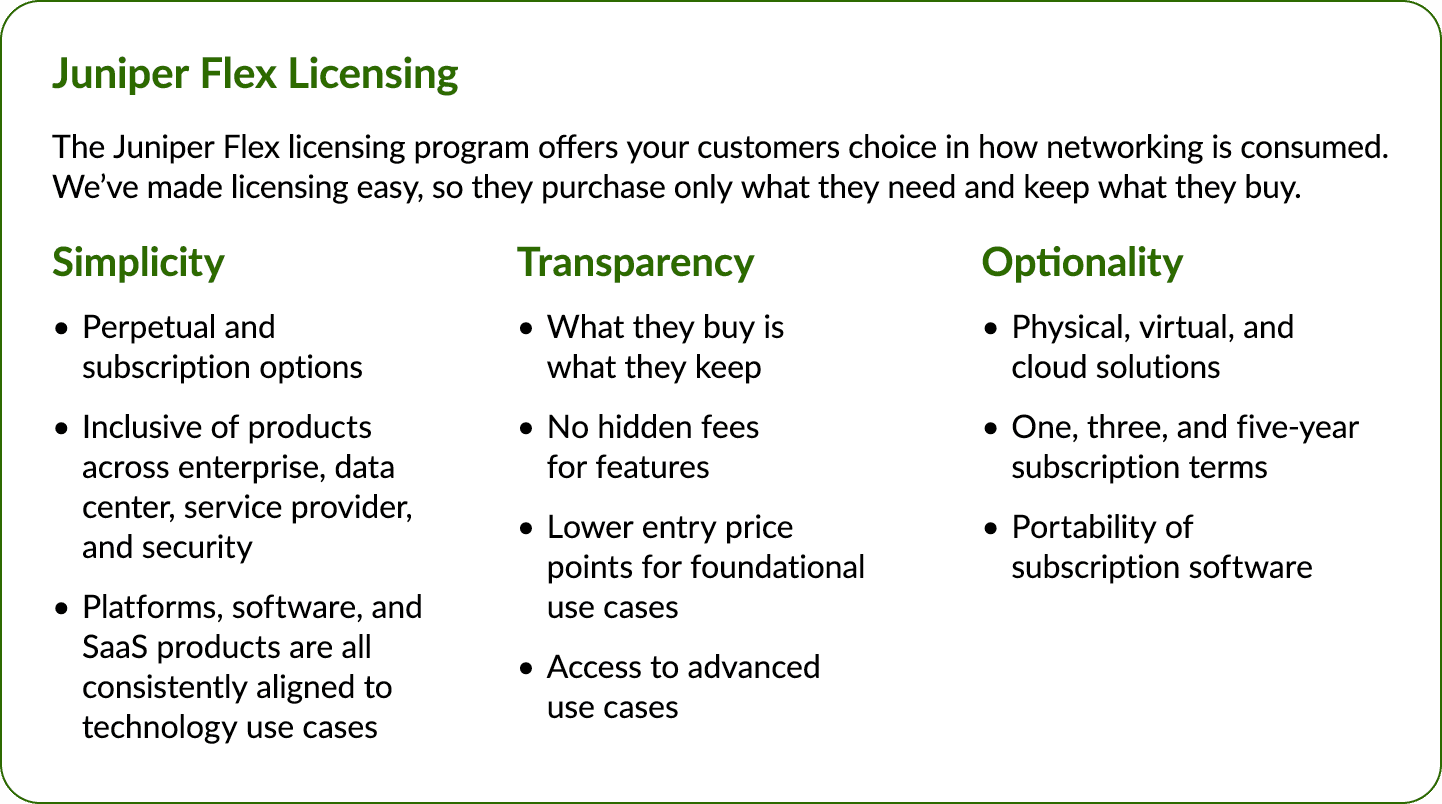 Juniper Flex Licensing

The Juniper Flex licensing program offers your customers choice in how networking is consumed. We've made licensing easy, so they purchase only what they need and keep what they buy.

Simplicity

• Perpetual and subscription options
• Inclusive of products across enterprise, data center, service provider, and security
• Platforms, software, and SaaS products are all consistently aligned to technology use cases

Transparency

• What they buy is what they keep
• No hidden fees for features
• Lower entry price points for foundational use cases
• Access to advanced use cases

Optionality

• Physical, virtual, and cloud solutions
• One, three, and five-year subscription terms
• Portability of subscription software